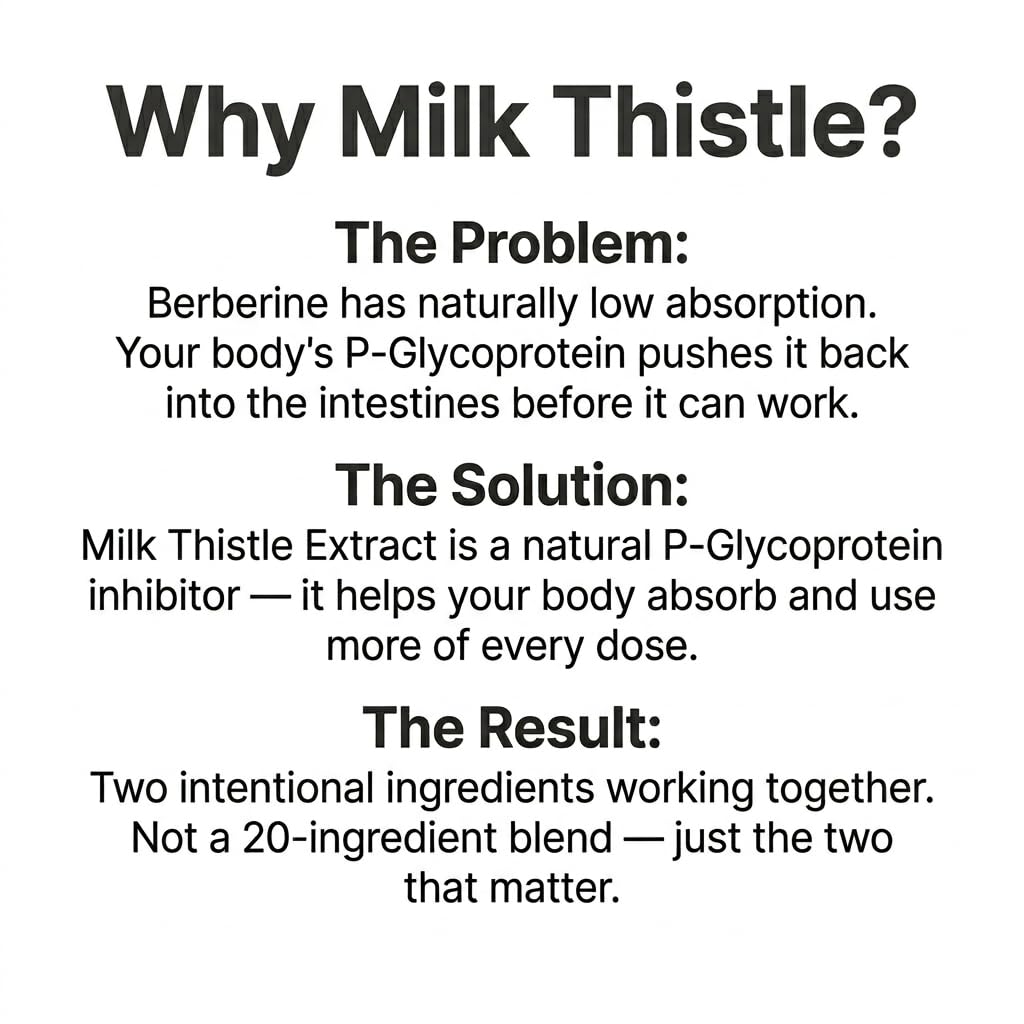 Why Milk Thistle?

The Problem:

Berberine has naturally low absorption. Your body's P-Glycoprotein pushes it back into the intestines before it can work.

The Solution:

Milk Thistle Extract is a natural P-Glycoprotein inhibitor — it helps your body absorb and use more of every dose.

The Result:

Two intentional ingredients working together. Not a 20-ingredient blend — just the two that matter.